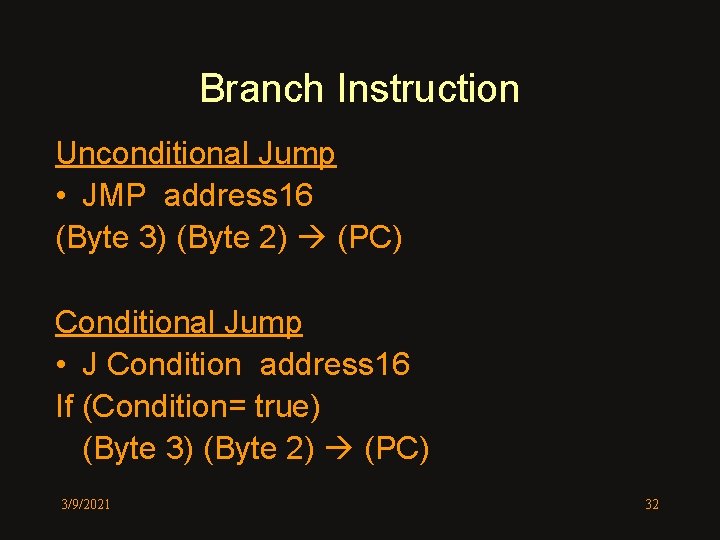 Branch Instruction

Unconditional Jump
• JMP address16
(Byte 3) (Byte 2) → (PC)

Conditional Jump
• J Condition address16
If (Condition= true)
(Byte 3) (Byte 2) → (PC)

3/9/2021

32